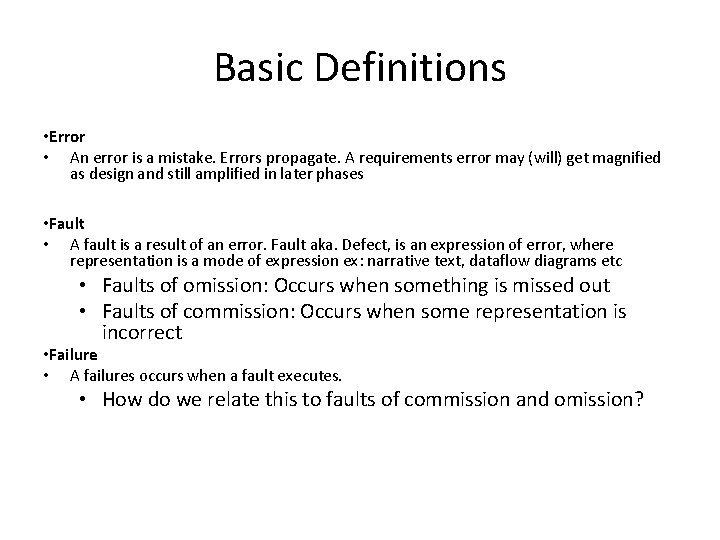 Basic Definitions

•Error

• An error is a mistake. Errors propagate. A requirements error may (will) get magnified as design and still amplified in later phases

•Fault

• A fault is a result of an error. Fault aka. Defect, is an expression of error, where representation is a mode of expression ex: narrative text, dataflow diagrams etc

• Faults of omission: Occurs when something is missed out

• Faults of commission: Occurs when some representation is incorrect

•Failure

• A failures occurs when a fault executes.

• How do we relate this to faults of commission and omission?